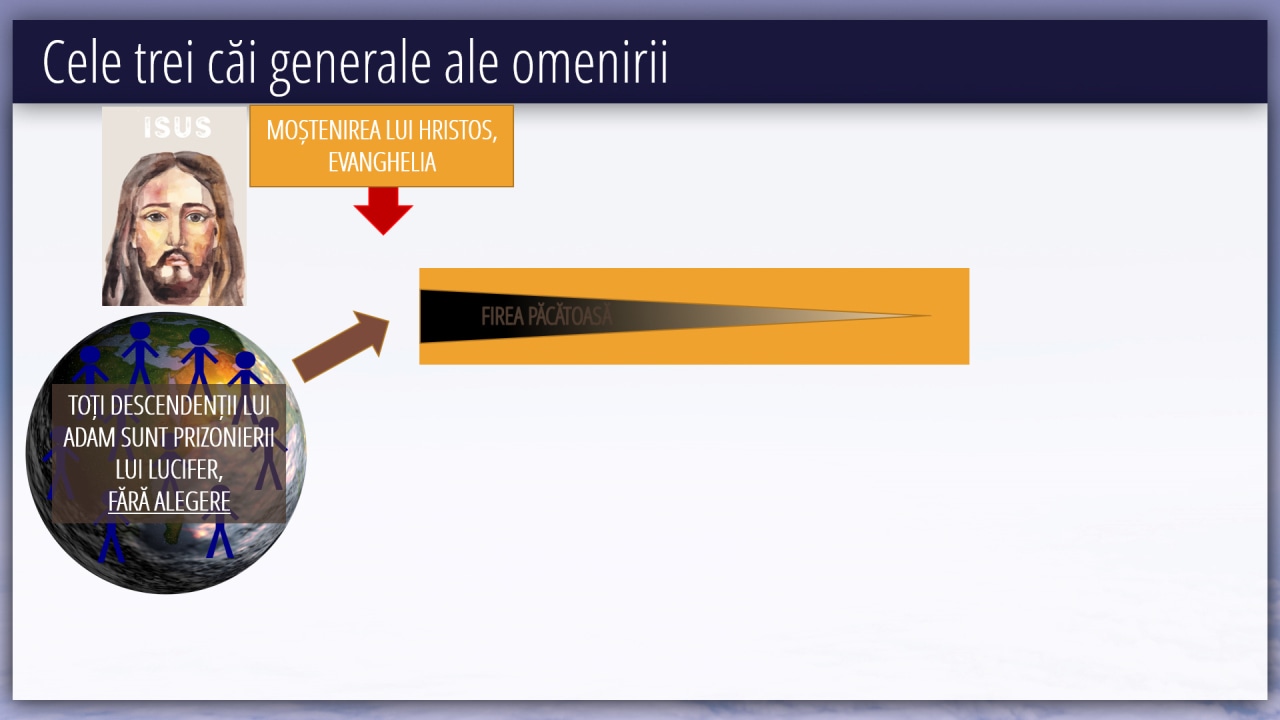 Cele trei căi generale ale omenirii

ISUS

MOȘTENIREA LUI HRISTOS, EVANGHELIA

FIREA PĂCĂTOASĂ

TOȚI DESCENDENȚII LUI ADAM SUNT PRIZONIERII LUI LUCIFER, FĂRĂ ALEGERE